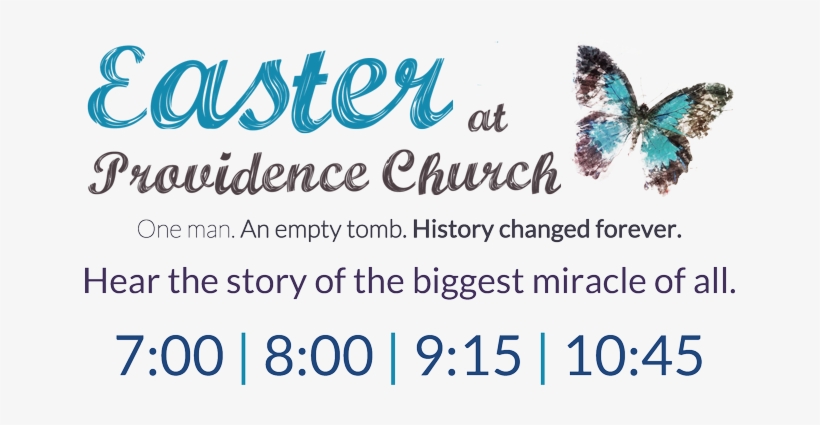 Easter at Providence Church

One man. An empty tomb. History changed forever.

Hear the story of the biggest miracle of all.

7:00 | 8:00 | 9:15 | 10:45